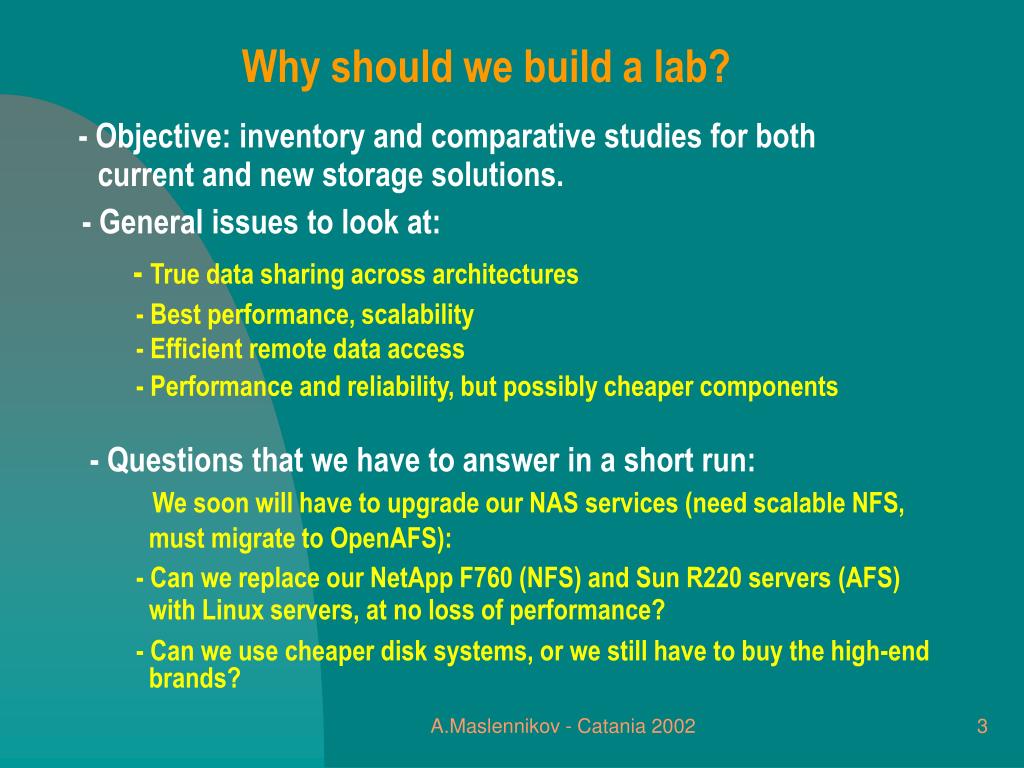 Why should we build a lab?

- Objective: inventory and comparative studies for both current and new storage solutions.

- General issues to look at:

- True data sharing across architectures

- Best performance, scalability

- Efficient remote data access

- Performance and reliability, but possibly cheaper components

- Questions that we have to answer in a short run:

We soon will have to upgrade our NAS services (need scalable NFS, must migrate to OpenAFS):

- Can we replace our NetApp F760 (NFS) and Sun R220 servers (AFS) with Linux servers, at no loss of performance?

- Can we use cheaper disk systems, or we still have to buy the high-end brands?

A.Maslennikov - Catania 2002

3